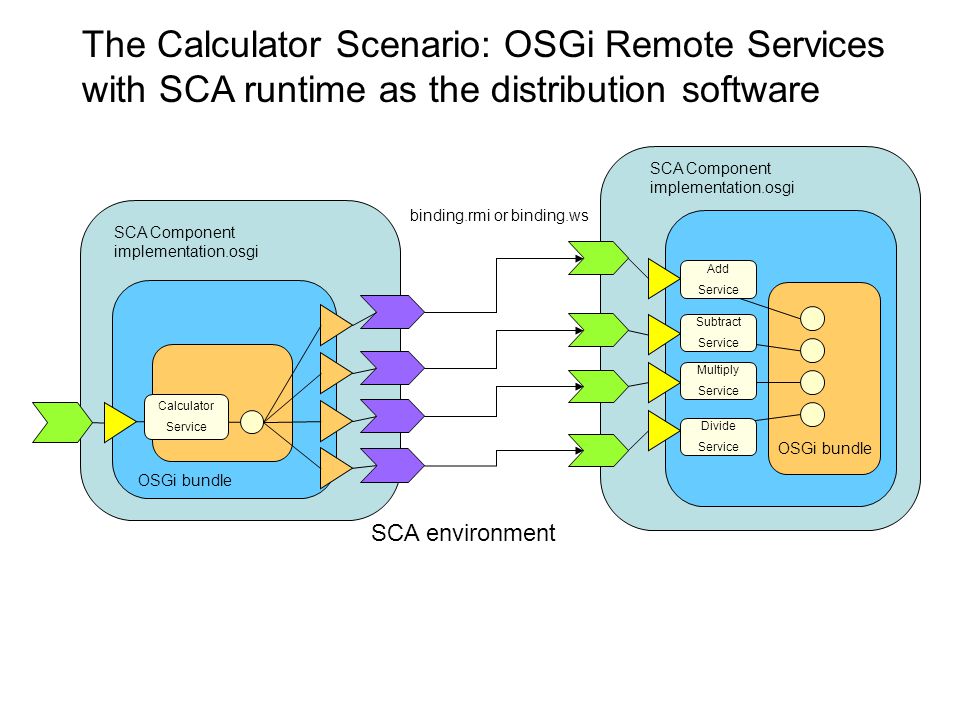 The Calculator Scenario: OSGi Remote Services with SCA runtime as the distribution software

SCA Component
implementation.osgi

Calculator Service

OSGi bundle

binding.rmi or binding.ws

SCA Component
implementation.osgi

Add Service

Subtract Service

Multiply Service

Divide Service

OSGi bundle

SCA environment